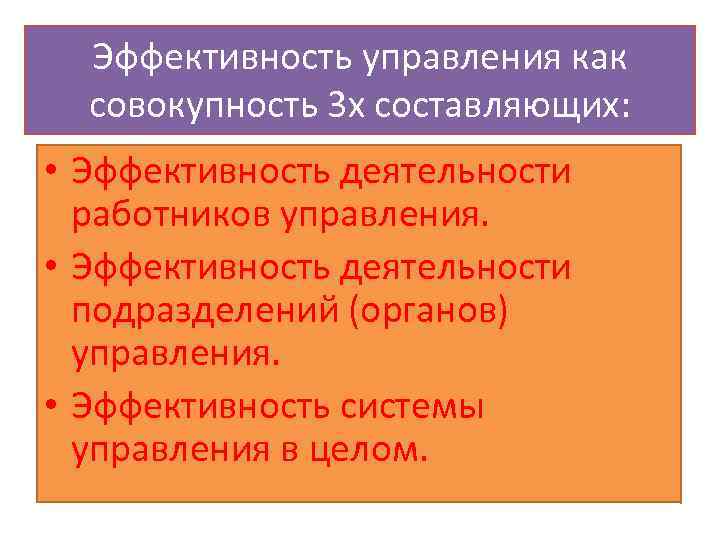 Эффективность управления как совокупность 3х составляющих:

• Эффективность деятельности работников управления.
• Эффективность деятельности подразделений (органов) управления.
• Эффективность системы управления в целом.